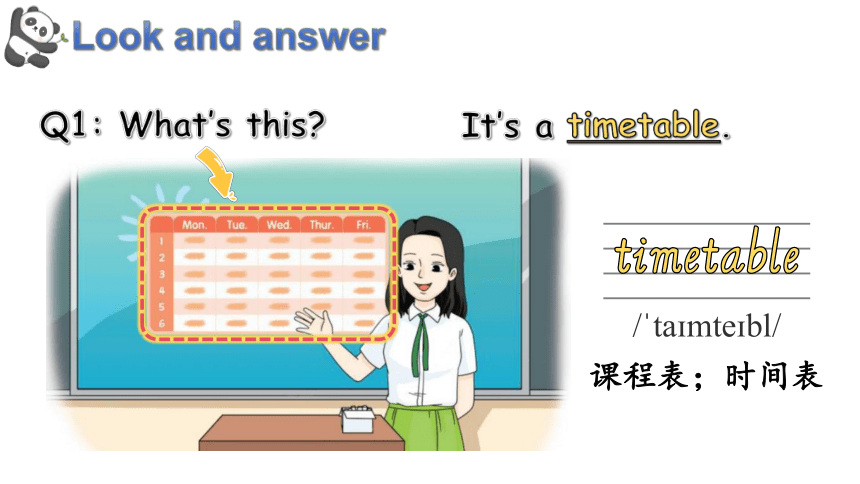 Look and answer

Q1: What's this?

It's a timetable.

| | Mon. | Tue. | Wed. | Thur. | Fri. |
|---|---|---|---|---|---|
| 1 | | | | | |
| 2 | | | | | |
| 3 | | | | | |
| 4 | | | | | |
| 5 | | | | | |
| 6 | | | | | |

timetable

/ˈtaɪmteɪbl/

课程表；时间表